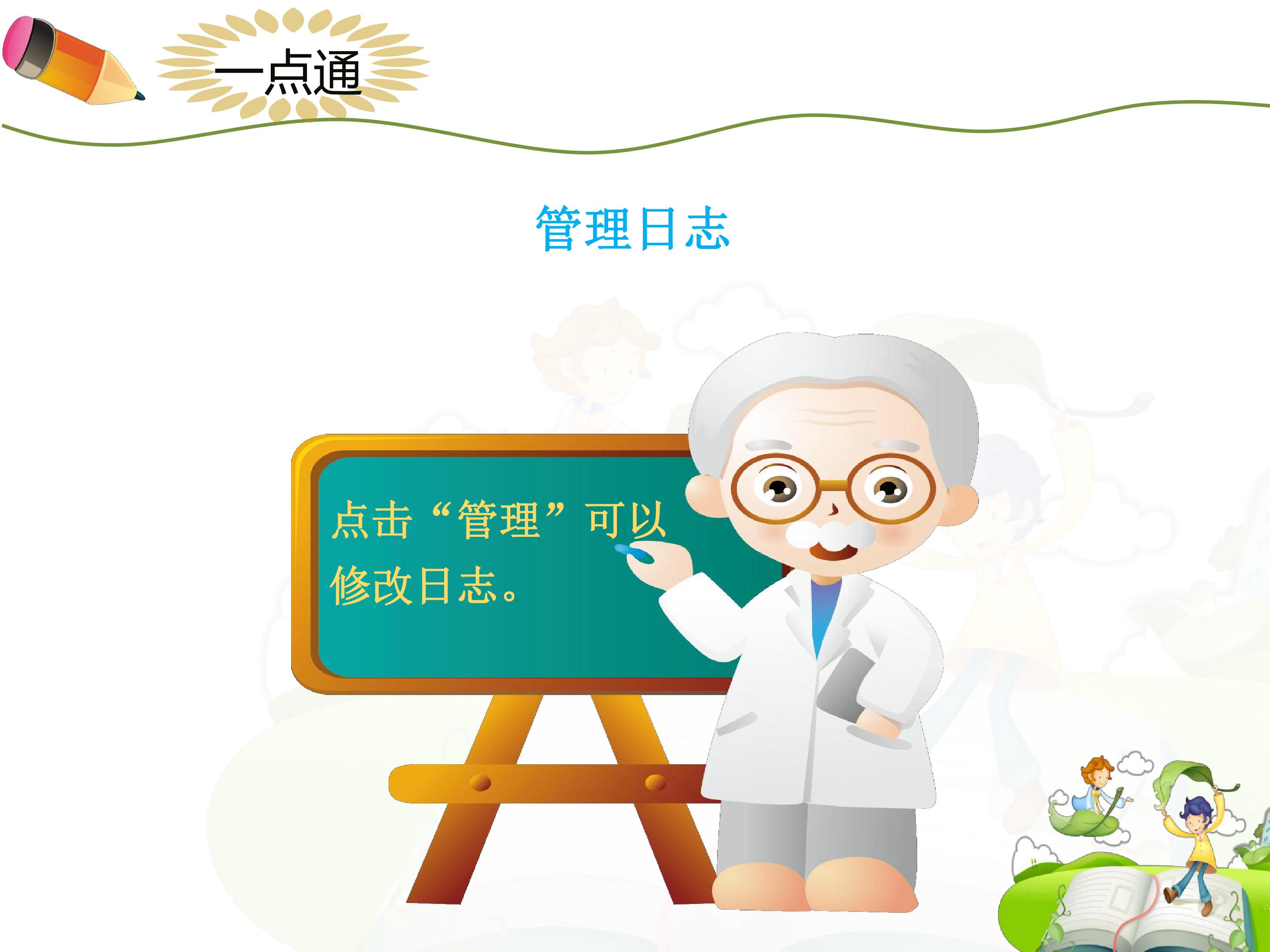 一点通

管理日志

点击“管理”可以修改日志。